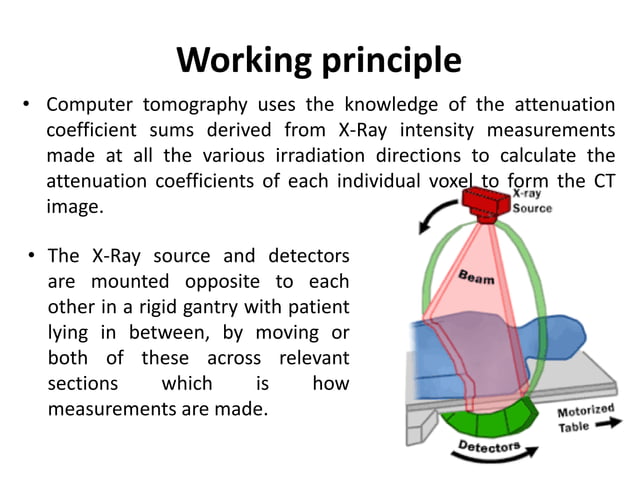 Working principle

• Computer tomography uses the knowledge of the attenuation coefficient sums derived from X-Ray intensity measurements made at all the various irradiation directions to calculate the attenuation coefficients of each individual voxel to form the CT image.

• The X-Ray source and detectors are mounted opposite to each other in a rigid gantry with patient lying in between, by moving or both of these across relevant sections which is how measurements are made.

X-ray Source

Beam

Motorized Table

Detectors